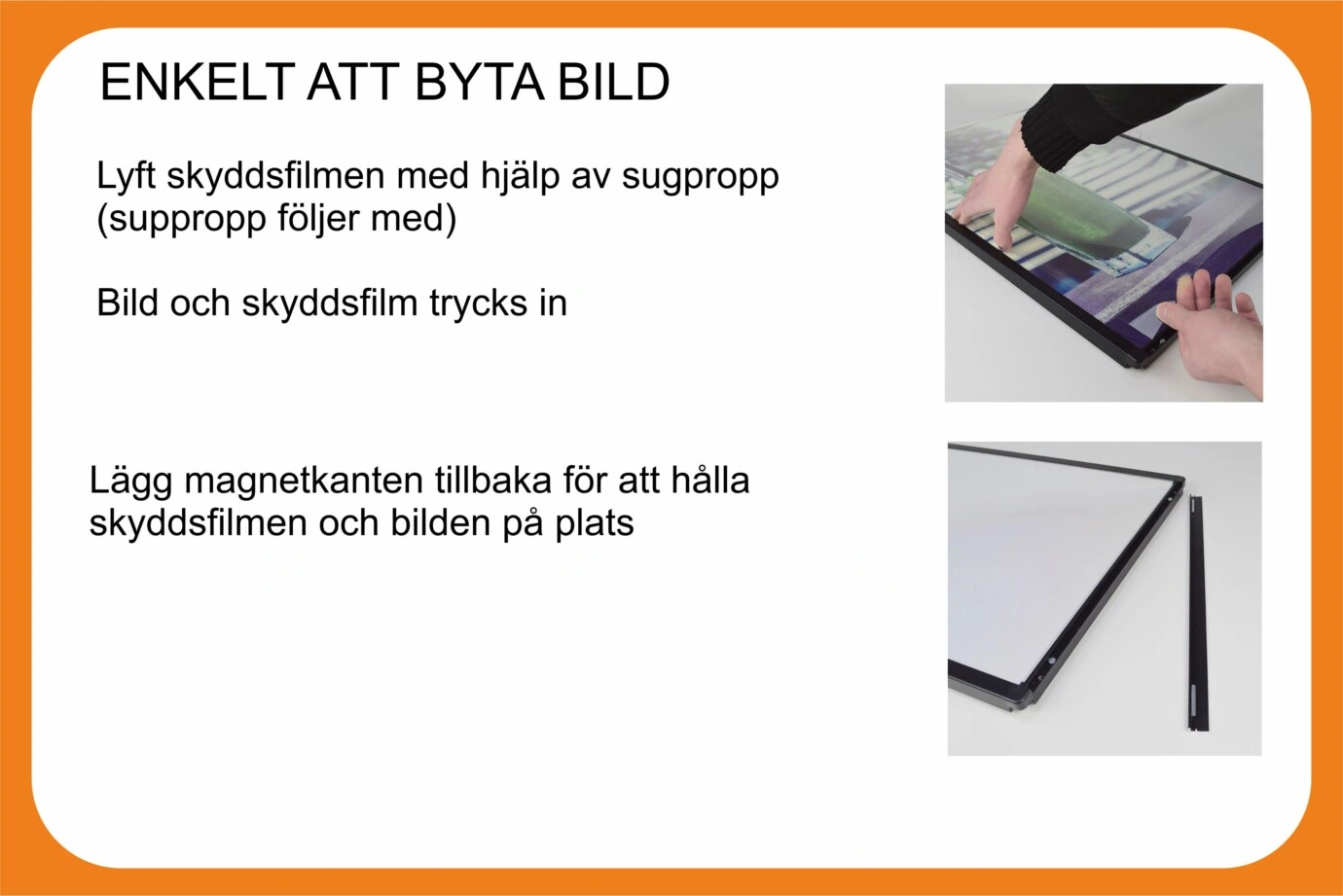 ENKELT ATT BYTA BILD

Lyft skyddsfilmen med hjälp av sugpropp (suppropp följer med)

Bild och skyddsfilm trycks in

Lägg magnetkanten tillbaka för att hålla skyddsfilmen och bilden på plats